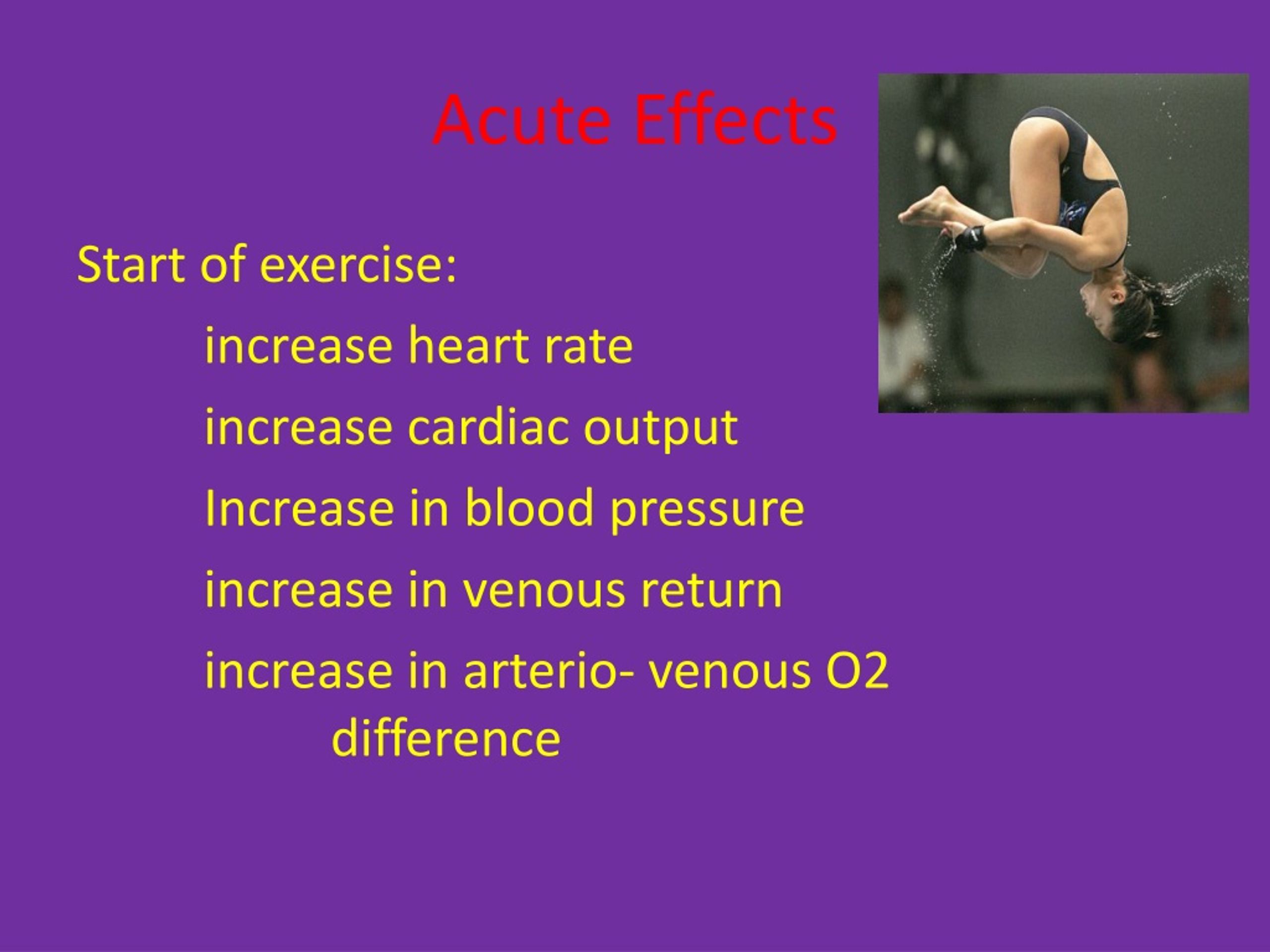 Acute Effects

Start of exercise:

increase heart rate

increase cardiac output

Increase in blood pressure

increase in venous return

increase in arterio- venous O2 difference